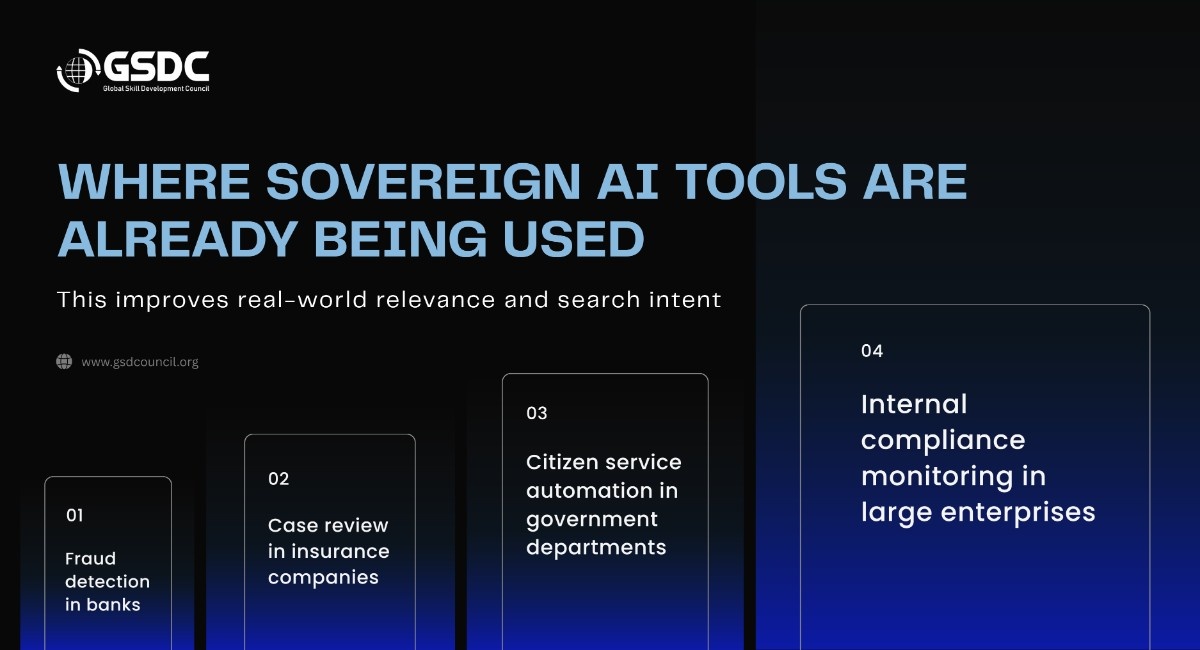 GSDC
Global Skill Development Council

WHERE SOVEREIGN AI TOOLS ARE ALREADY BEING USED

This improves real-world relevance and search intent

www.gsdcouncil.org

01
Fraud detection in banks

02
Case review in insurance companies

03
Citizen service automation in government departments

04
Internal compliance monitoring in large enterprises